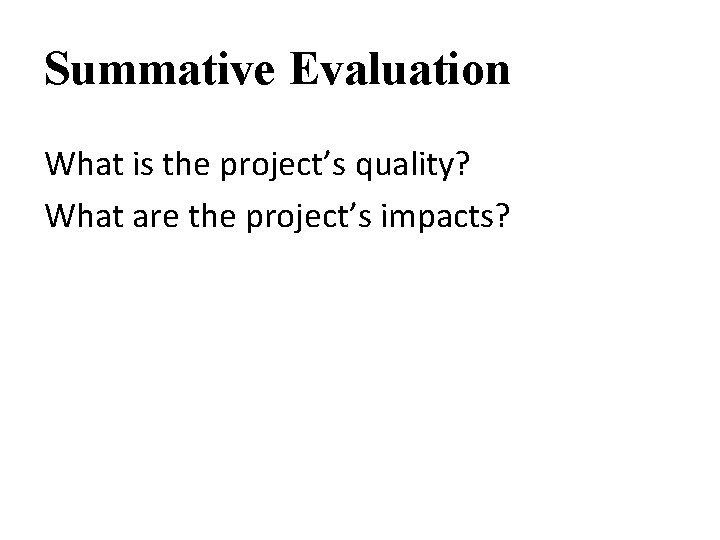 Summative Evaluation

What is the project’s quality?

What are the project’s impacts?